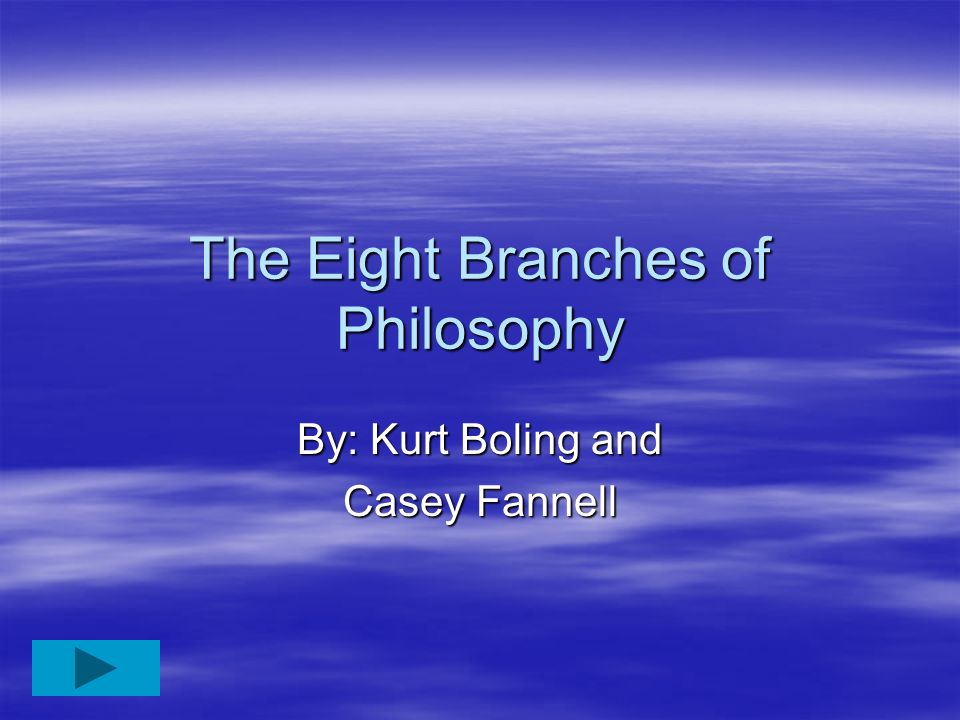 The Eight Branches of Philosophy

By: Kurt Boling and
Casey Fannell